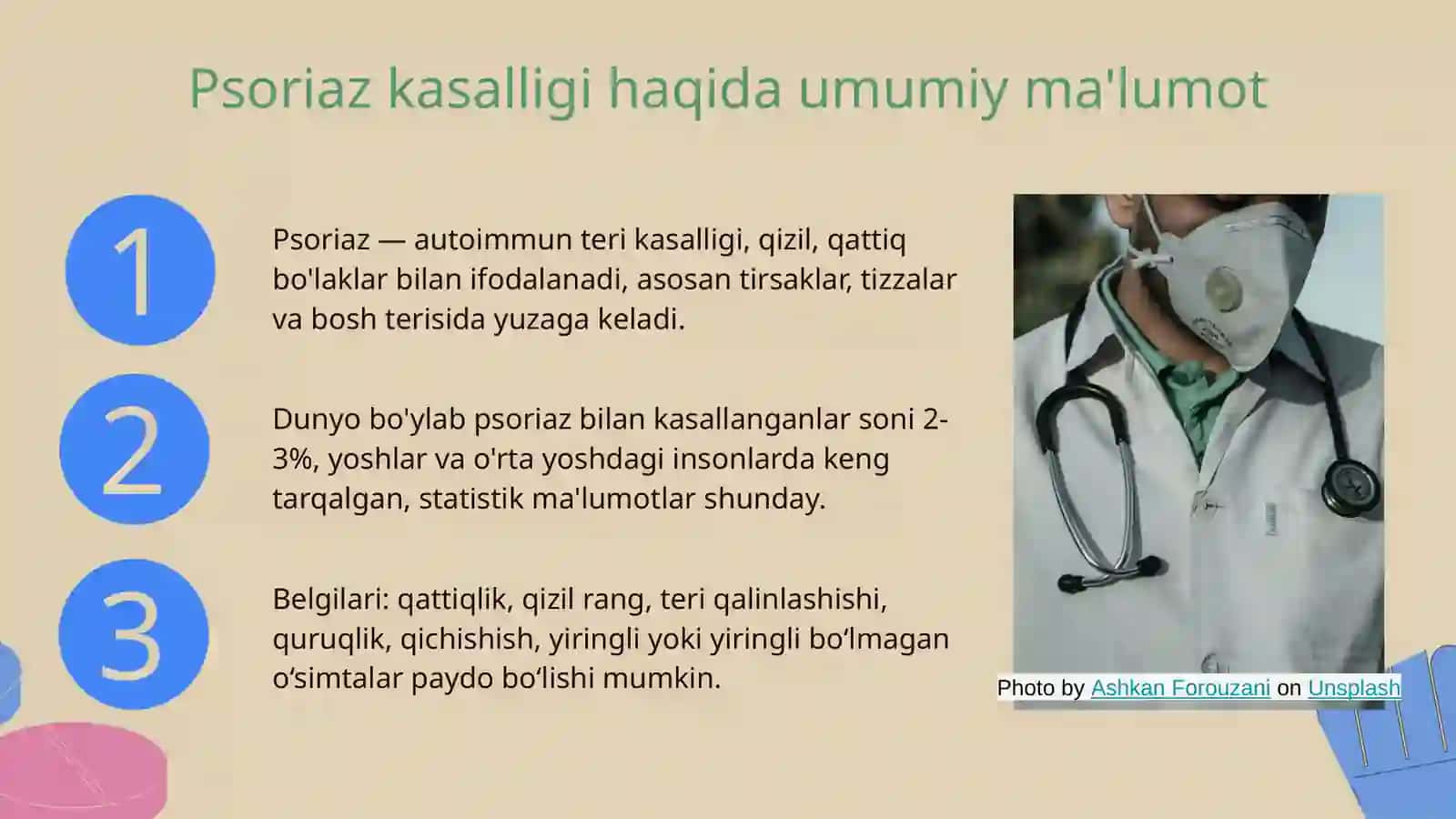 Psoriaz kasalligi haqida umumiy ma'lumot

1

Psoriaz — autoimmun teri kasalligi, qizil, qattiq bo'laklar bilan ifodalanadi, asosan tirsaklar, tizzalar va bosh terisida yuzaga keladi.

2

Dunyo bo'ylab psoriaz bilan kasallanganlar soni 2-3%, yoshlar va o'rta yoshdagi insonlarda keng tarqalgan, statistik ma'lumotlar shunday.

3

Belgilari: qattiqlik, qizil rang, teri qalinlashishi, quruqlik, qichishish, yiringli yoki yiringli bo‘lmagan o‘simtalar paydo bo‘lishi mumkin.

Photo by Ashkan Forouzani on Unsplash